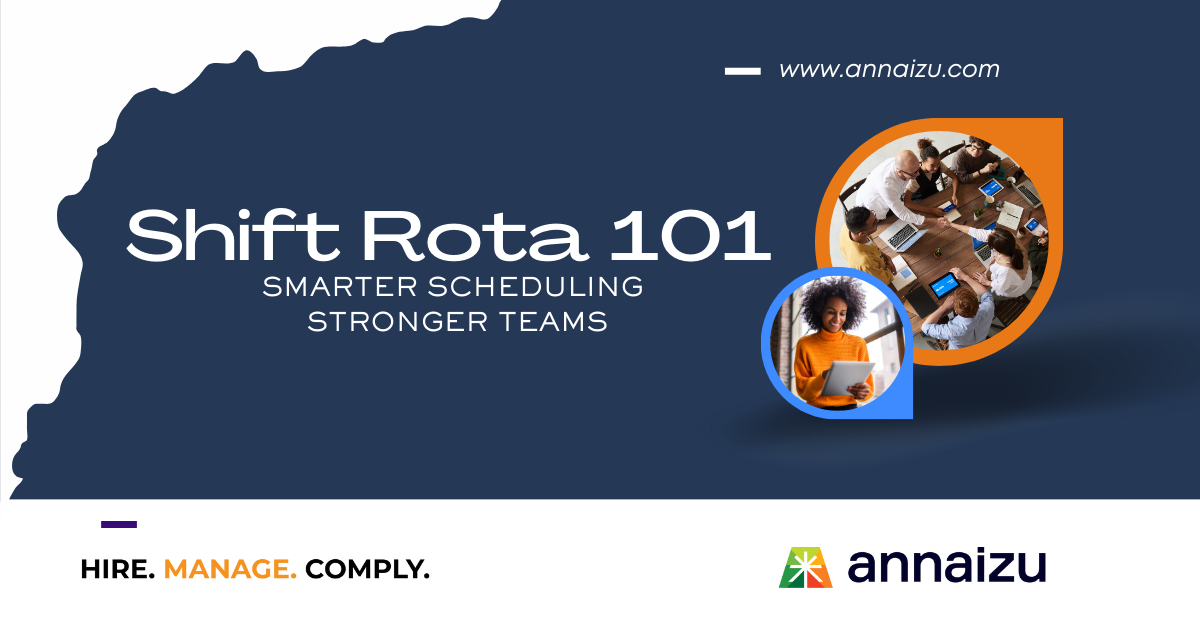 www.annaizu.com

Shift Rota 101
SMARTER SCHEDULING
STRONGER TEAMS

HIRE. MANAGE. COMPLY.

annaizu